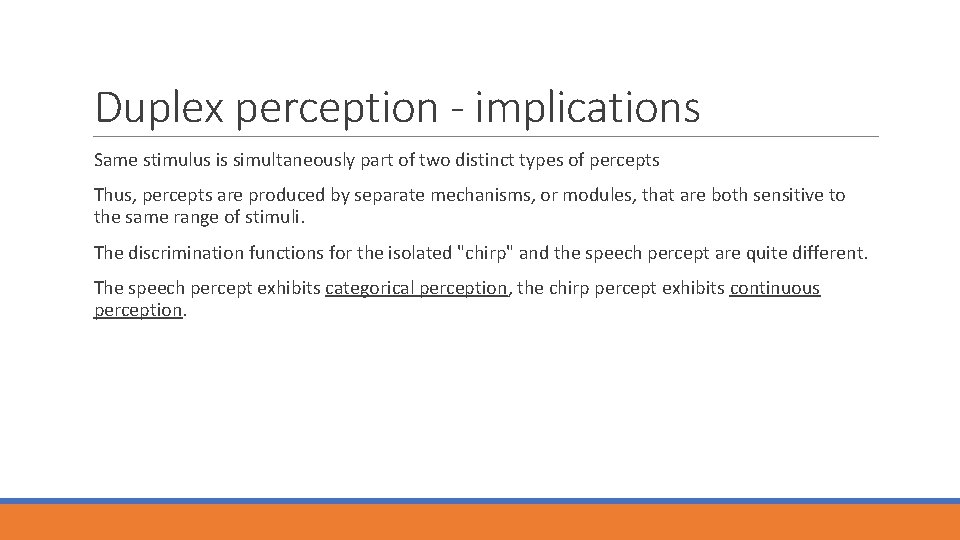 Duplex perception - implications

Same stimulus is simultaneously part of two distinct types of percepts

Thus, percepts are produced by separate mechanisms, or modules, that are both sensitive to the same range of stimuli.

The discrimination functions for the isolated "chirp" and the speech percept are quite different.

The speech percept exhibits categorical perception, the chirp percept exhibits continuous perception.